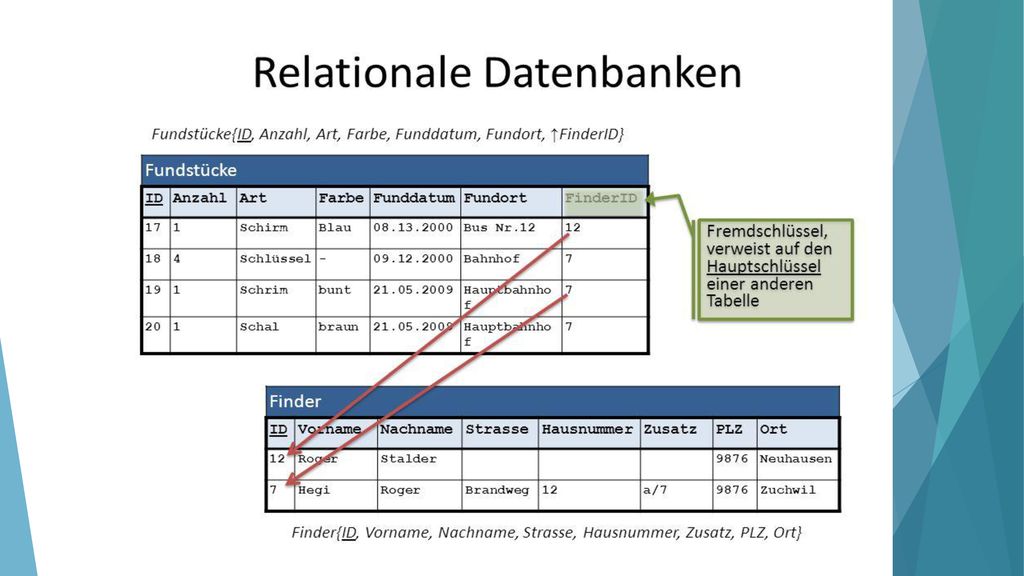 Relationale Datenbanken

Fundstücke{ID, Anzahl, Art, Farbe, Funddatum, Fundort, ↑FinderID}

Fundstücke

| ID | Anzahl | Art | Farbe | Funddatum | Fundort | FinderID |
|---|---|---|---|---|---|---|
| 17 | 1 | Schirm | Blau | 08.13.2000 | Bus Nr.12 | 12 |
| 18 | 4 | Schlüssel | - | 09.12.2000 | Bahnhof | 7 |
| 19 | 1 | Schrim | bunt | 21.05.2009 | Hauptbahnhof | 7 |
| 20 | 1 | Schal | braun | 21.05.2009 | Hauptbahnhof | 7 |

Fremdschlüssel, verweist auf den Hauptschlüssel einer anderen Tabelle

Finder

| ID | Vorname | Nachname | Strasse | Hausnummer | Zusatz | PLZ | Ort |
|---|---|---|---|---|---|---|---|
| 12 | Roger | Stalder | | | | 9876 | Neuhausen |
| 7 | Hegi | Roger | Brandweg | 12 | a/7 | 9876 | Zuchwil |

Finder{ID, Vorname, Nachname, Strasse, Hausnummer, Zusatz, PLZ, Ort}